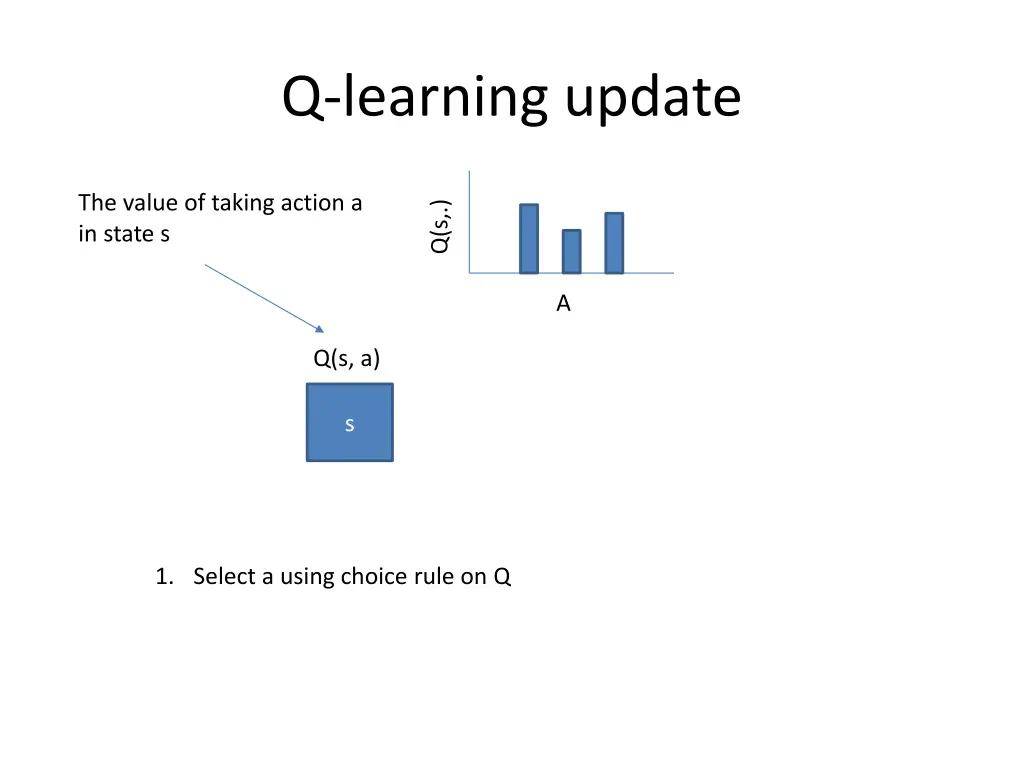 Q-learning update

The value of taking action a in state s

Q(s,.)

A

Q(s, a)

s

1. Select a using choice rule on Q